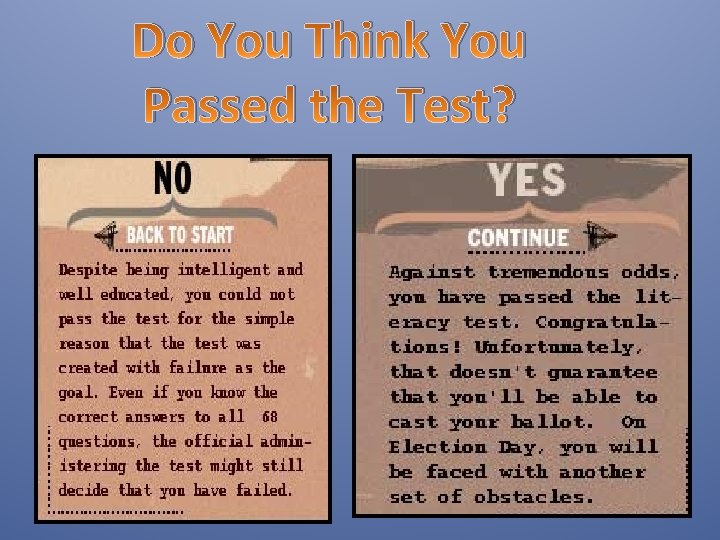 Do You Think You Passed the Test?

NO

BACK TO START

Despite being intelligent and well educated, you could not pass the test for the simple reason that the test was created with failure as the goal. Even if you know the correct answers to all 68 questions, the official administering the test might still decide that you have failed.

YES

CONTINUE

Against tremendous odds, you have passed the literacy test. Congratulations! Unfortunately, that doesn't guarantee that you'll be able to cast your ballot. On Election Day, you will be faced with another set of obstacles.